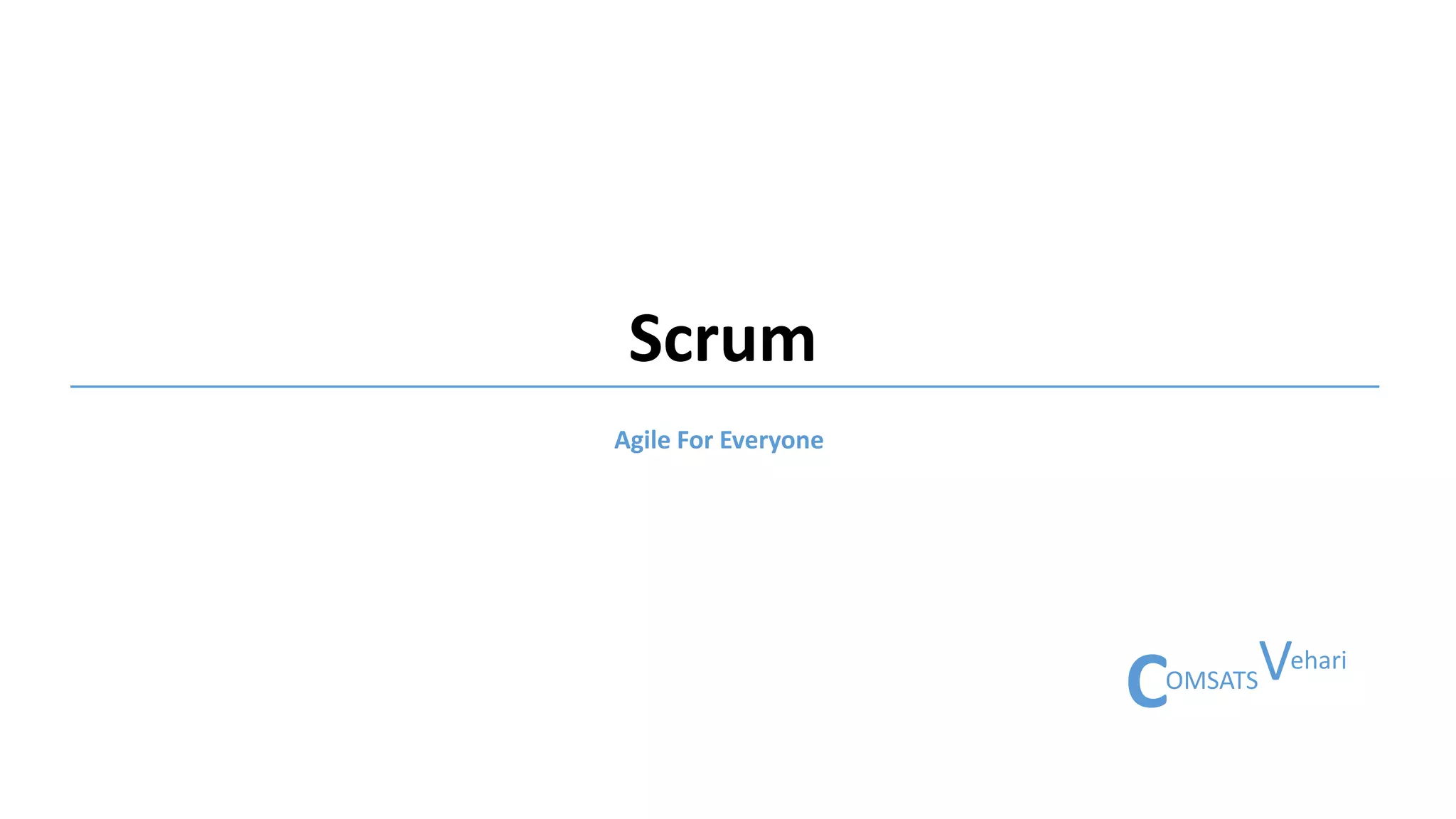 Scrum

Agile For Everyone

COMSATS Vehari